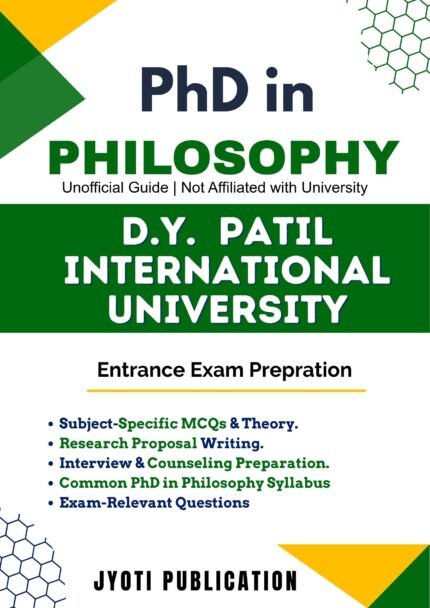 PhD in

PHILOSOPHY

Unofficial Guide | Not Affiliated with University

D.Y. PATIL INTERNATIONAL UNIVERSITY

Entrance Exam Prepration

• Subject-Specific MCQs & Theory.
• Research Proposal Writing.
• Interview & Counseling Preparation.
• Common PhD in Philosophy Syllabus
• Exam-Relevant Questions

JYOTI PUBLICATION